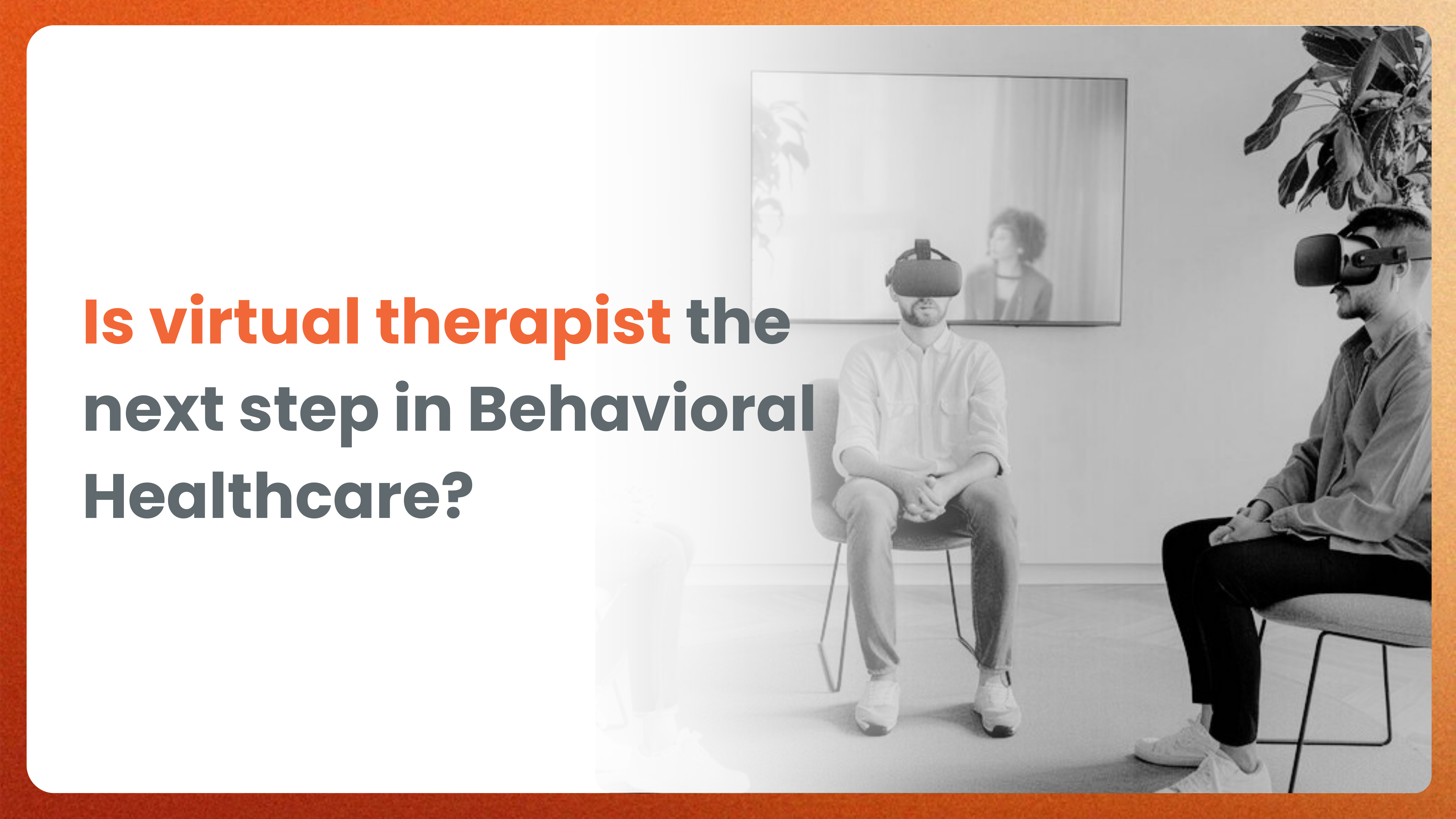 Is virtual therapist the next step in Behavioral Healthcare?